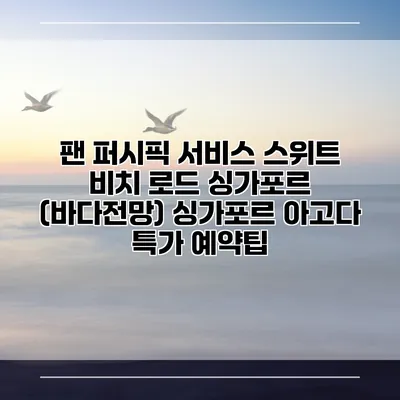 팬 퍼시픽 서비스 스위트 비치 로드 싱가포르 (바다전망) 싱가포르 아고다 특가 예약팁